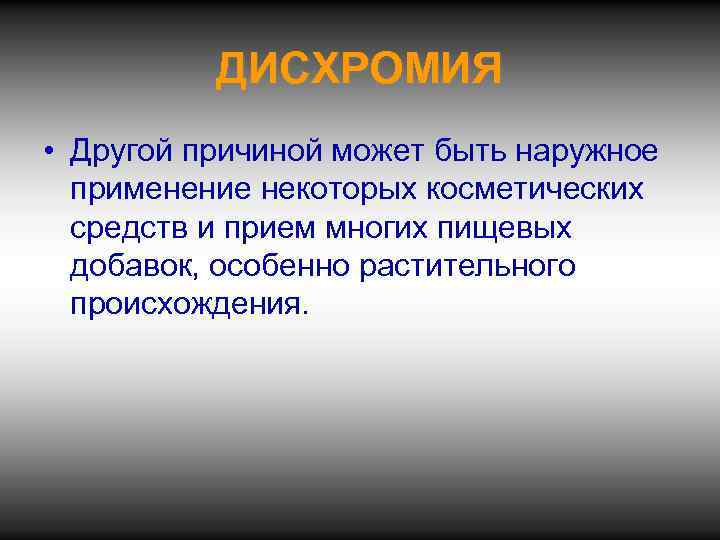 ДИСХРОМИЯ

• Другой причиной может быть наружное применение некоторых косметических средств и прием многих пищевых добавок, особенно растительного происхождения.